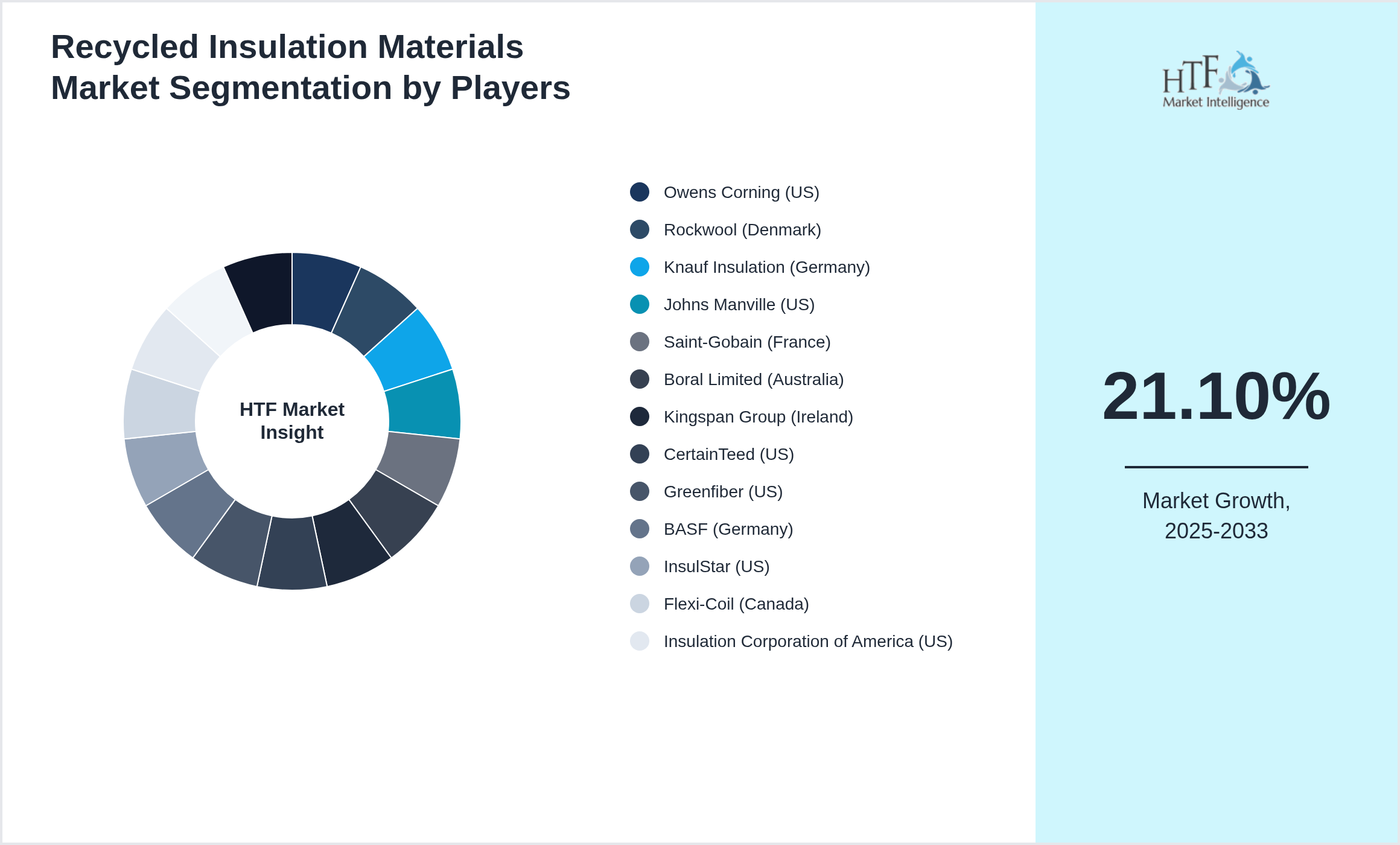 Recycled Insulation Materials Market Segmentation by Players

HTF Market Insight

Owens Corning (US)
Rockwool (Denmark)
Knauf Insulation (Germany)
Johns Manville (US)
Saint-Gobain (France)
Boral Limited (Australia)
Kingspan Group (Ireland)
CertainTeed (US)
Greenfiber (US)
BASF (Germany)
InsulStar (US)
Flexi-Coil (Canada)
Insulation Corporation of America (US)

HTF Market Intelligence

21.10%

Market Growth, 2025-2033